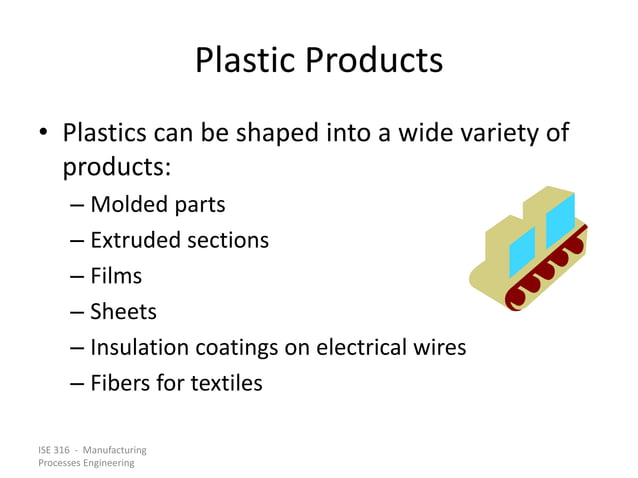 Plastic Products

• Plastics can be shaped into a wide variety of products:
– Molded parts
– Extruded sections
– Films
– Sheets
– Insulation coatings on electrical wires
– Fibers for textiles

ISE 316 - Manufacturing Processes Engineering